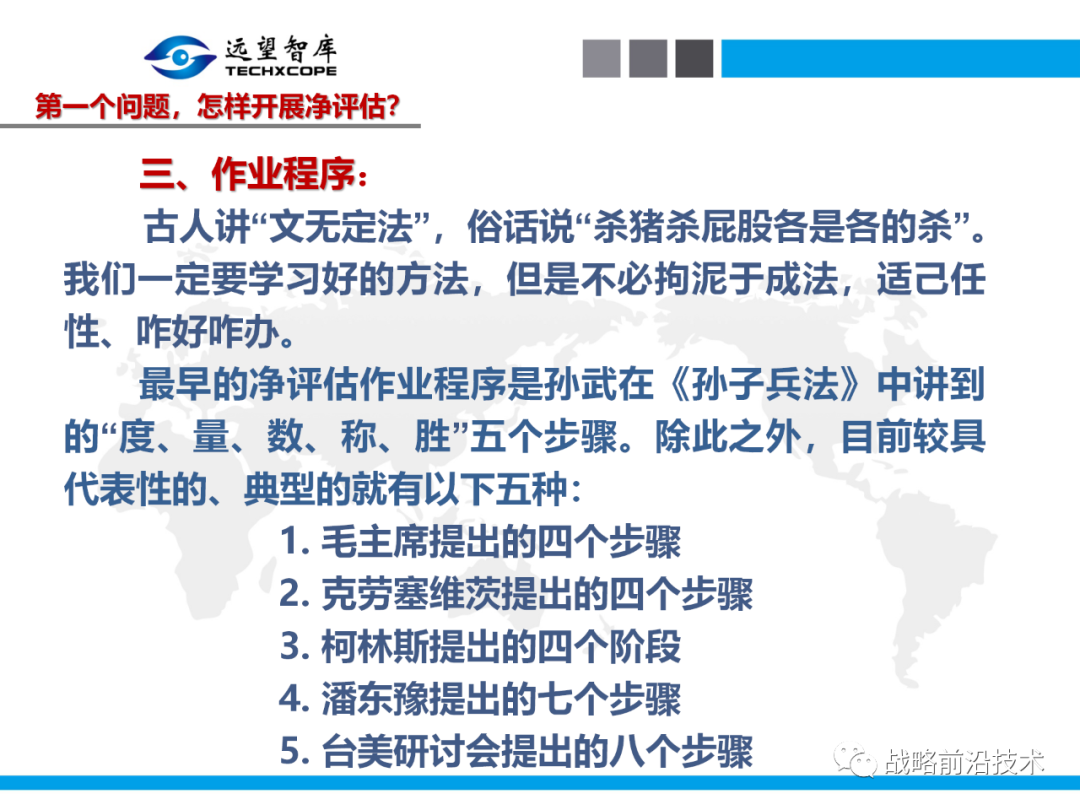 远望智库
TECHXCOPE

第一个问题，怎样开展净评估?

三、作业程序：

古人讲“文无定法”，俗话说“杀猪杀屁股各是各的杀”。我们一定要学习好的方法，但是不必拘泥于成法，适己任性、咋好咋办。

最早的净评估作业程序是孙武在《孙子兵法》中讲到的“度、量、数、称、胜”五个步骤。除此之外，目前较具代表性的、典型的就有以下五种：

1. 毛主席提出的四个步骤
2. 克劳塞维茨提出的四个步骤
3. 柯林斯提出的四个阶段
4. 潘东豫提出的七个步骤
5. 台美研讨会提出的八个步骤

战略前沿技术